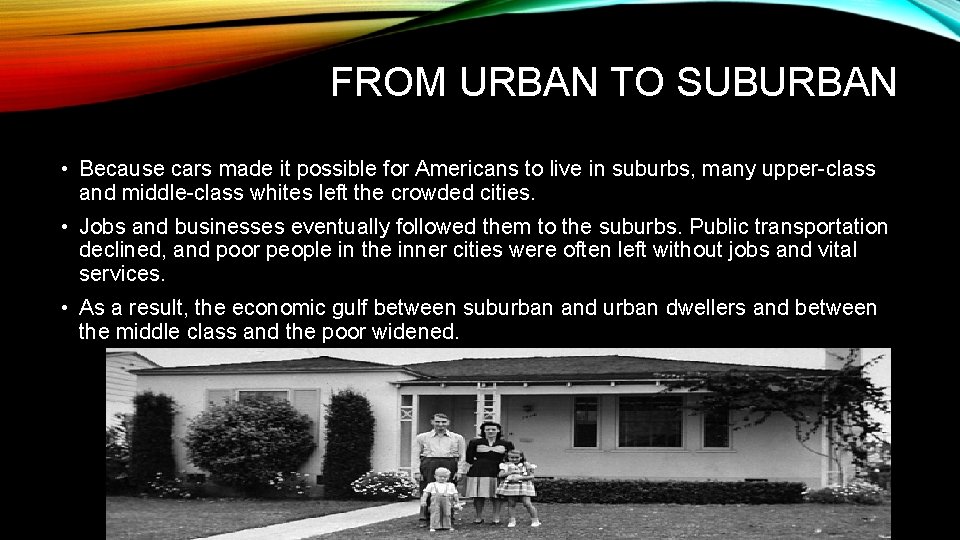 FROM URBAN TO SUBURBAN

• Because cars made it possible for Americans to live in suburbs, many upper-class and middle-class whites left the crowded cities.

• Jobs and businesses eventually followed them to the suburbs. Public transportation declined, and poor people in the inner cities were often left without jobs and vital services.

• As a result, the economic gulf between suburban and urban dwellers and between the middle class and the poor widened.